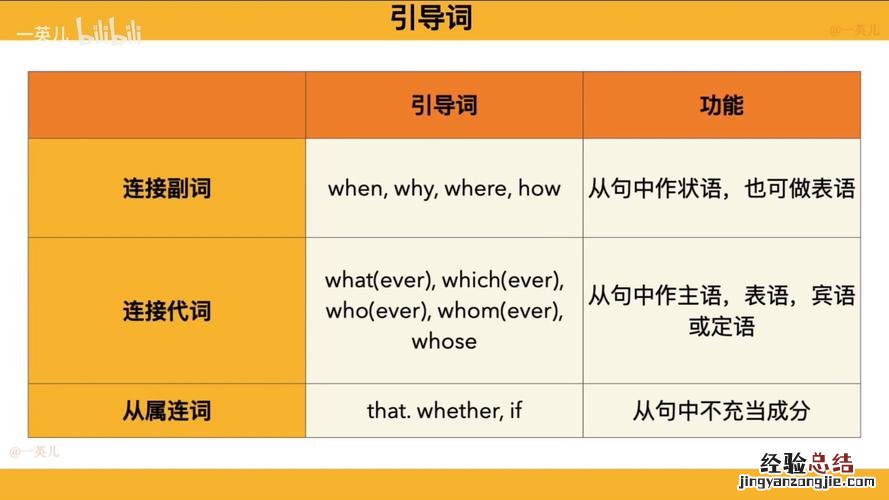 一英儿 bilibili

引导词

@一英儿

|  | 引导词 | 功能 |
|---|---|---|
| 连接副词 | when, why, where, how | 从句中作状语，也可做表语 |
| 连接代词 | what(ever), which(ever), who(ever), whom(ever), whose | 从句中作主语，表语，宾语或定语 |
| 从属连词 | that. whether, if | 从句中不充当成分 |

@一英儿

经验总结
jingyanzongjie.com